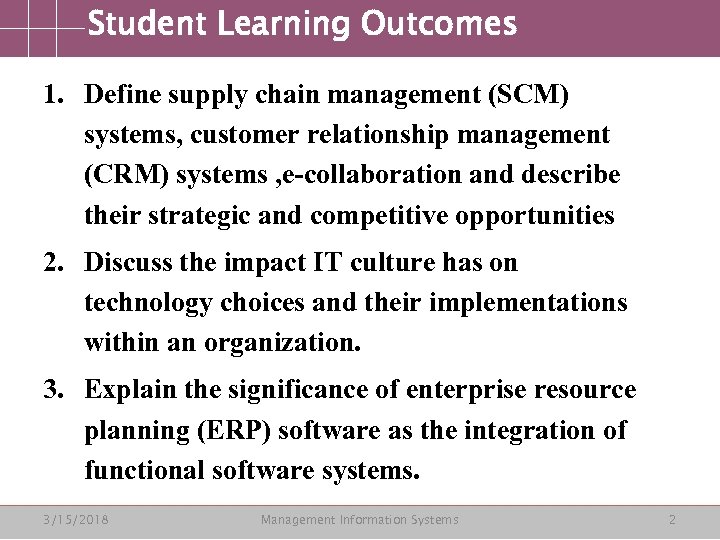 Student Learning Outcomes

1. Define supply chain management (SCM) systems, customer relationship management (CRM) systems ,e-collaboration and describe their strategic and competitive opportunities

2. Discuss the impact IT culture has on technology choices and their implementations within an organization.

3. Explain the significance of enterprise resource planning (ERP) software as the integration of functional software systems.

3/15/2018 Management Information Systems 2